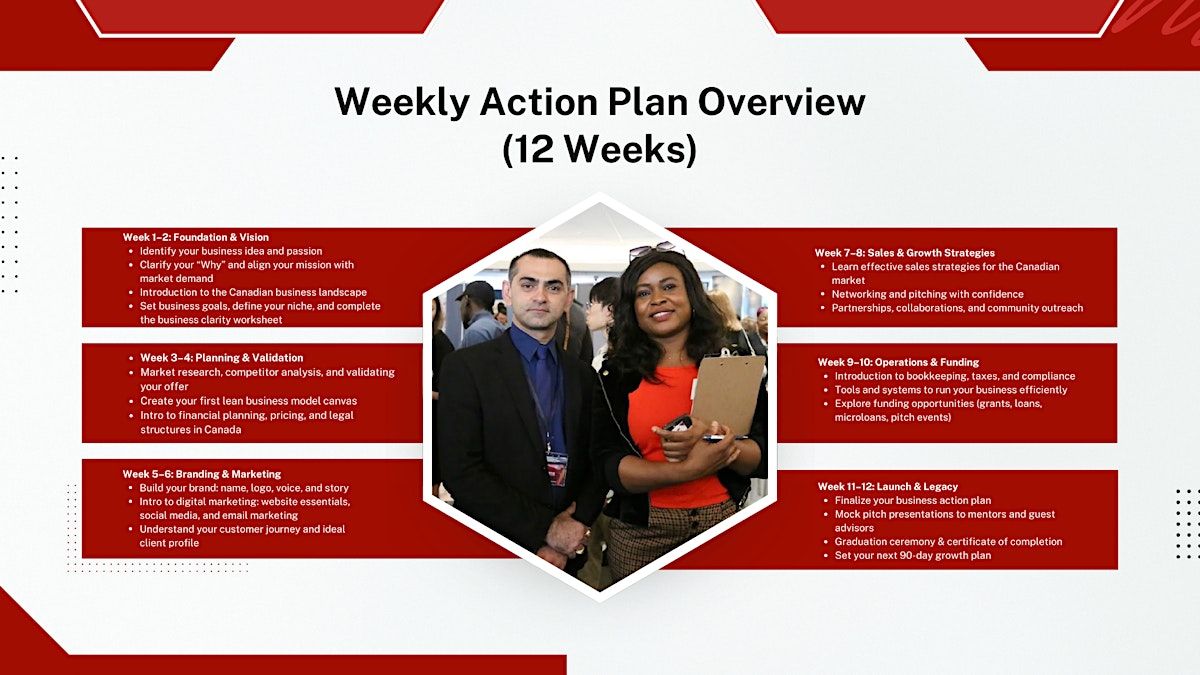 Weekly Action Plan Overview (12 Weeks)

Week 1–2: Foundation & Vision
- Identify your business idea and passion
- Clarify your "Why" and align your mission with market demand
- Introduction to the Canadian business landscape
- Set business goals, define your niche, and complete the business clarity worksheet

- Week 3–4: Planning & Validation
- Market research, competitor analysis, and validating your offer
- Create your first lean business model canvas
- Intro to financial planning, pricing, and legal structures in Canada

Week 5–6: Branding & Marketing
- Build your brand: name, logo, voice, and story
- Intro to digital marketing: website essentials, social media, and email marketing
- Understand your customer journey and ideal client profile

Week 7–8: Sales & Growth Strategies
- Learn effective sales strategies for the Canadian market
- Networking and pitching with confidence
- Partnerships, collaborations, and community outreach

Week 9–10: Operations & Funding
- Introduction to bookkeeping, taxes, and compliance
- Tools and systems to run your business efficiently
- Explore funding opportunities (grants, loans, microloans, pitch events)

Week 11–12: Launch & Legacy
- Finalize your business action plan
- Mock pitch presentations to mentors and guest advisors
- Graduation ceremony & certificate of completion
- Set your next 90-day growth plan